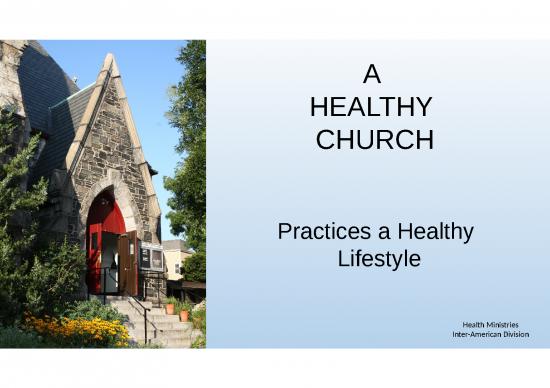 A
HEALTHY
CHURCH

Practices a Healthy Lifestyle

Health Ministries
Inter-American Division